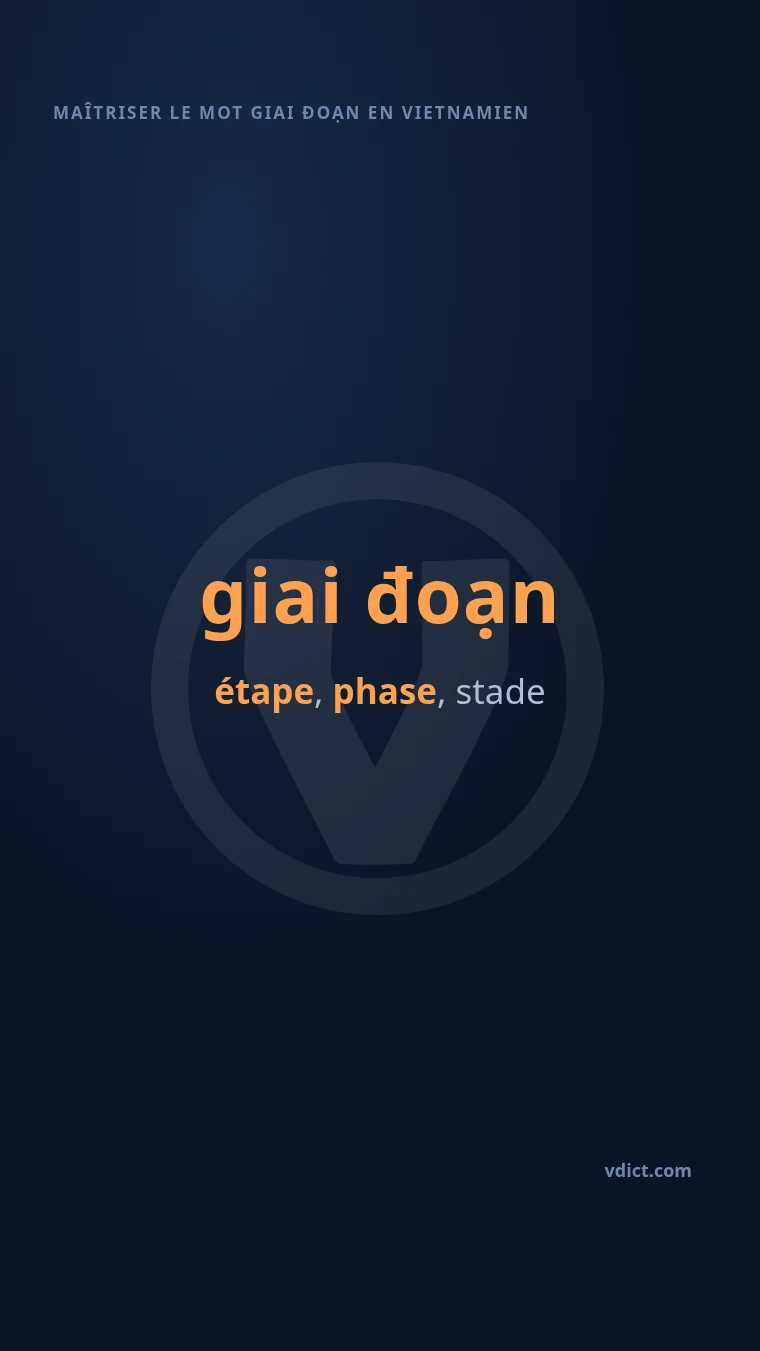 MAÎTRISER LE MOT GIAI ĐOẠN EN VIETNAMIEN

giai đoạn

étape, phase, stade

vdict.com